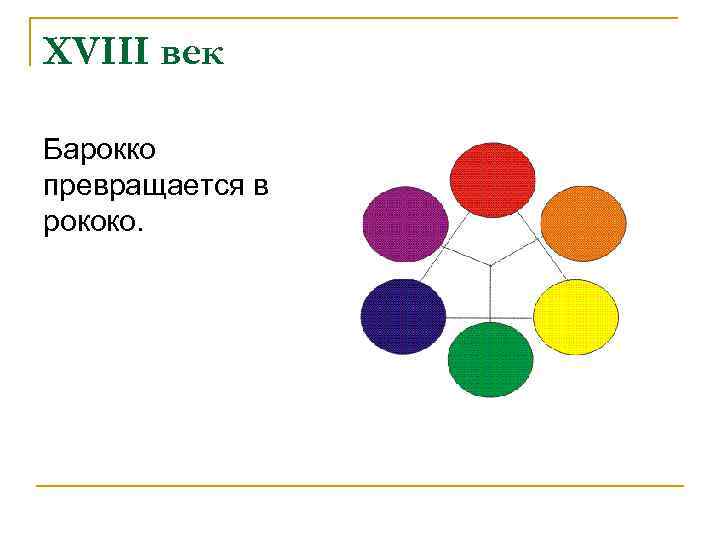 XVIII век

Барокко превращается в рококо.